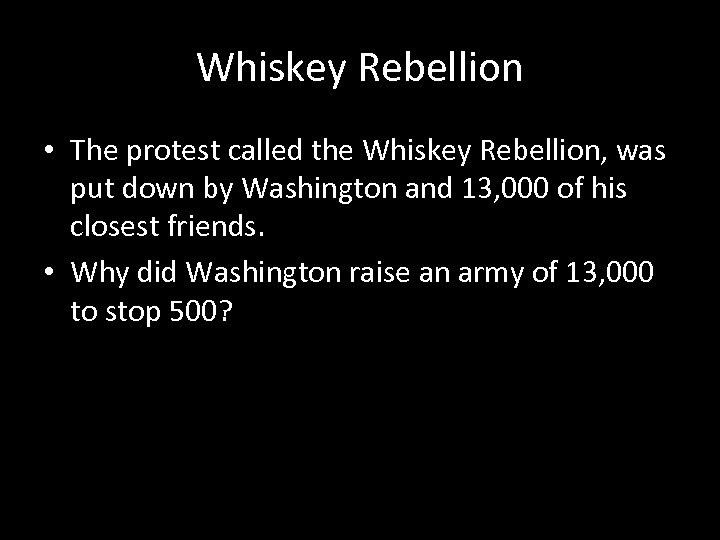 Whiskey Rebellion

• The protest called the Whiskey Rebellion, was put down by Washington and 13,000 of his closest friends.
• Why did Washington raise an army of 13,000 to stop 500?